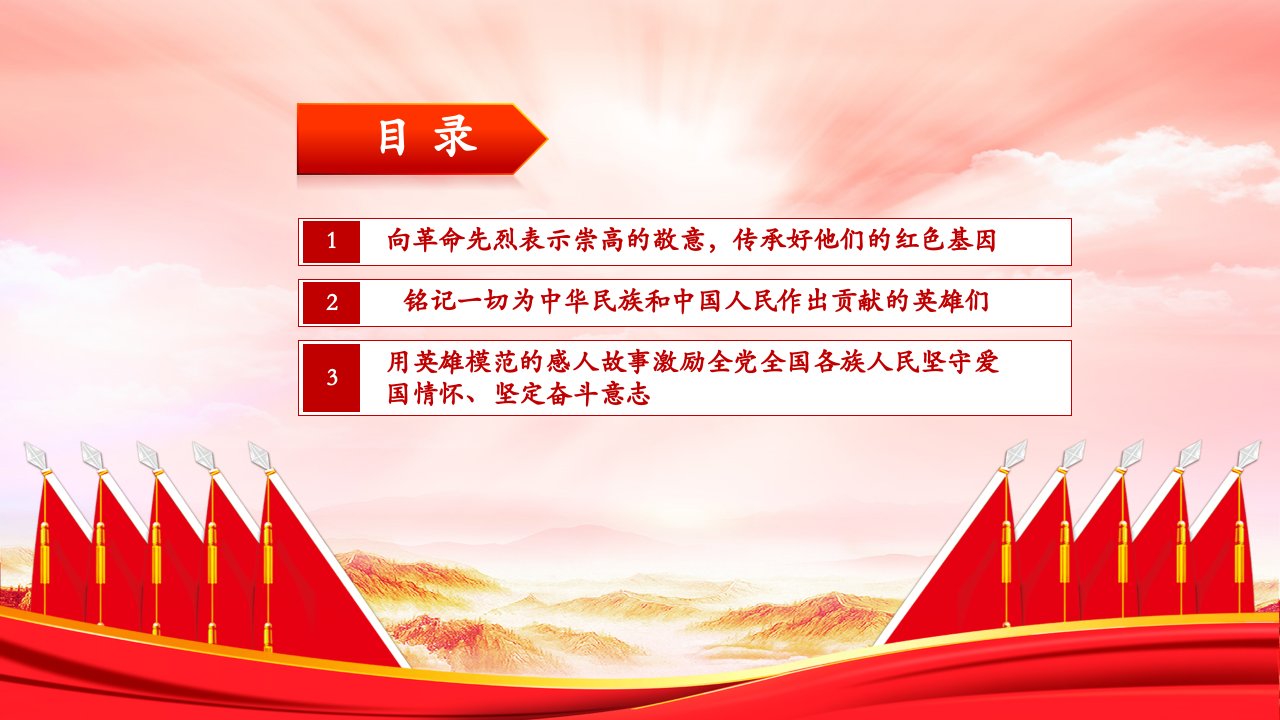 目 录

1 向革命先烈表示崇高的敬意，传承好他们的红色基因

2 铭记一切为中华民族和中国人民作出贡献的英雄们

3 用英雄模范的感人故事激励全党全国各族人民坚守爱国情怀、坚定奋斗意志